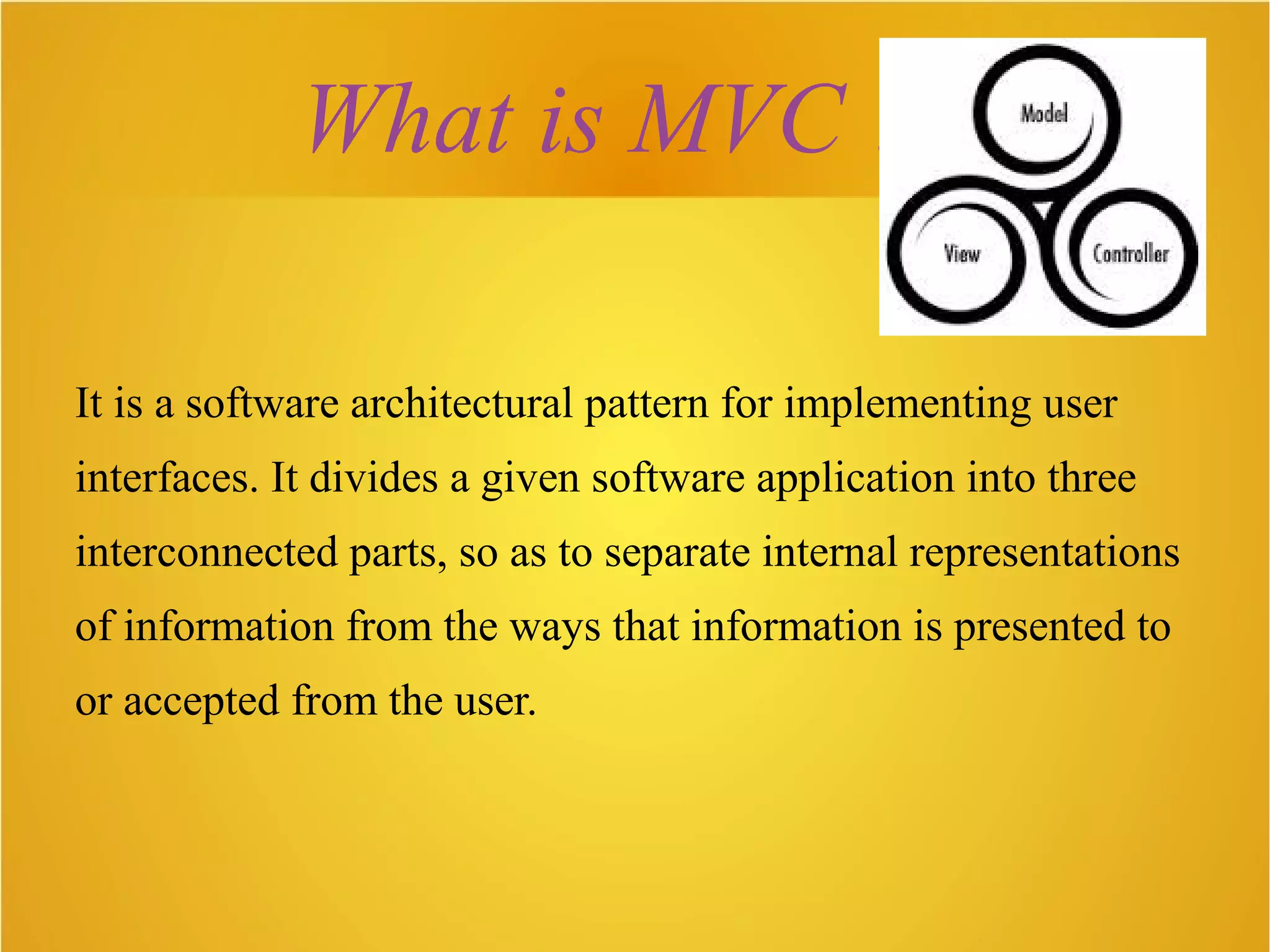 What is MVC

Model

View

Controller

It is a software architectural pattern for implementing user interfaces. It divides a given software application into three interconnected parts, so as to separate internal representations of information from the ways that information is presented to or accepted from the user.